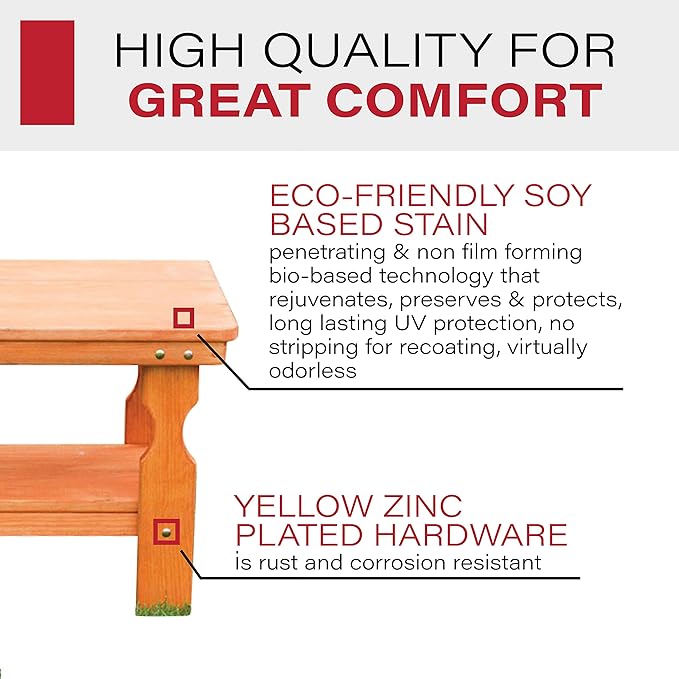 HIGH QUALITY FOR
GREAT COMFORT

ECO-FRIENDLY SOY BASED STAIN
penetrating & non film forming bio-based technology that rejuvenates, preserves & protects, long lasting UV protection, no stripping for recoating, virtually odorless

YELLOW ZINC PLATED HARDWARE
is rust and corrosion resistant